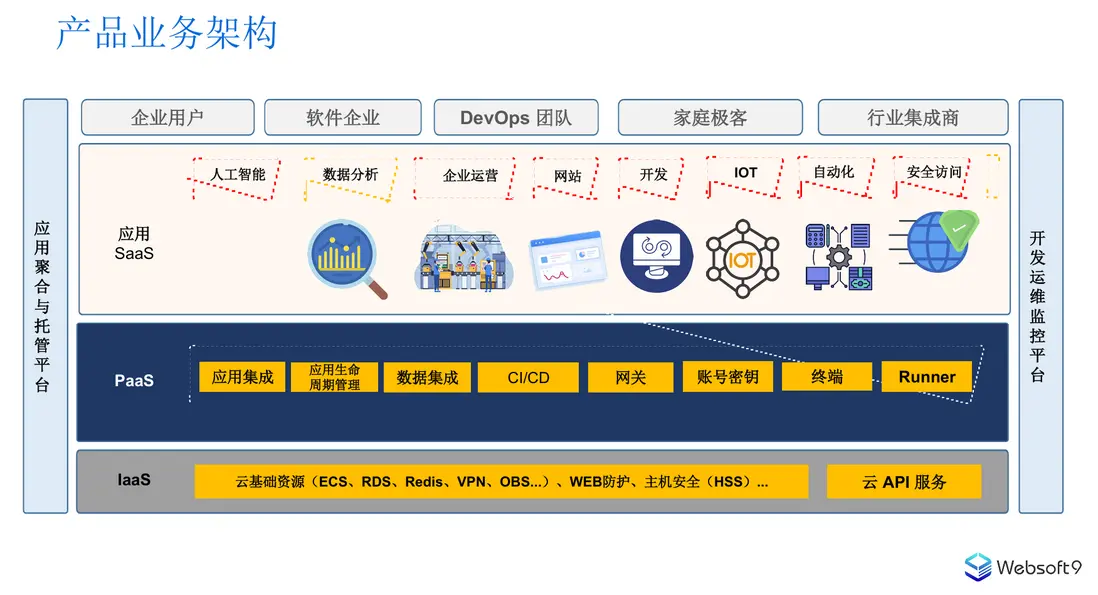 产品业务架构

应用聚合与托管平台

企业用户
软件企业
DevOps 团队
家庭极客
行业集成商

应用 SaaS

人工智能
数据分析
企业运营
网站
开发
IOT
自动化
安全访问

IOT

PaaS

应用集成
应用生命周期管理
数据集成
CI/CD
网关
账号密钥
终端
Runner

IaaS

云基础资源（ECS、RDS、Redis、VPN、OBS...）、WEB防护、主机安全（HSS）...
云 API 服务

开发运维监控平台

Websoft9